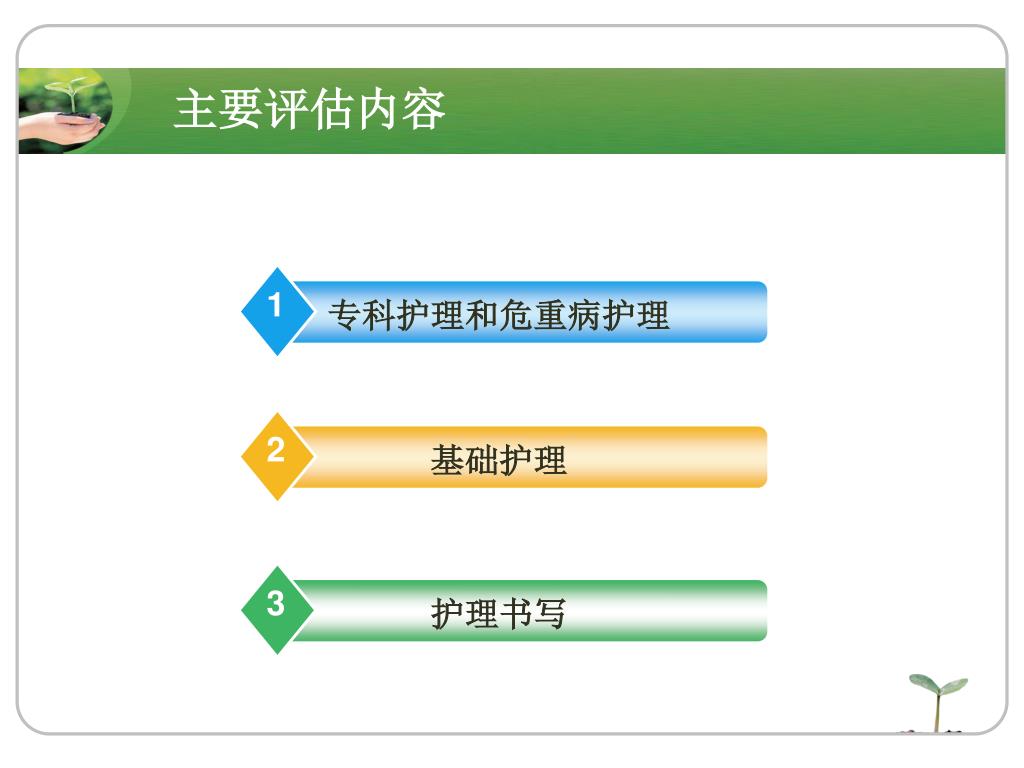 主要评估内容

1 专科护理和危重病护理

2 基础护理

3 护理书写